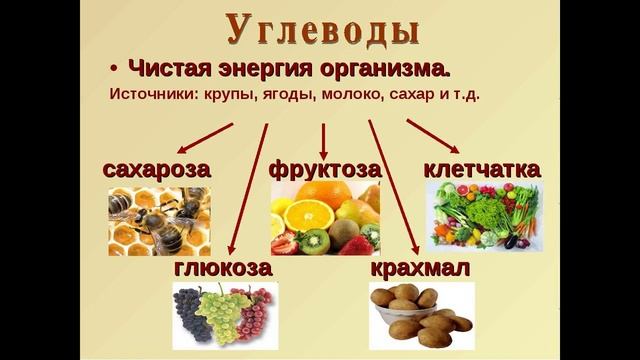 Углеводы

• Чистая энергия организма.

Источники: крупы, ягоды, молоко, сахар и т.д.

сахароза

фруктоза

клетчатка

глюкоза

крахмал